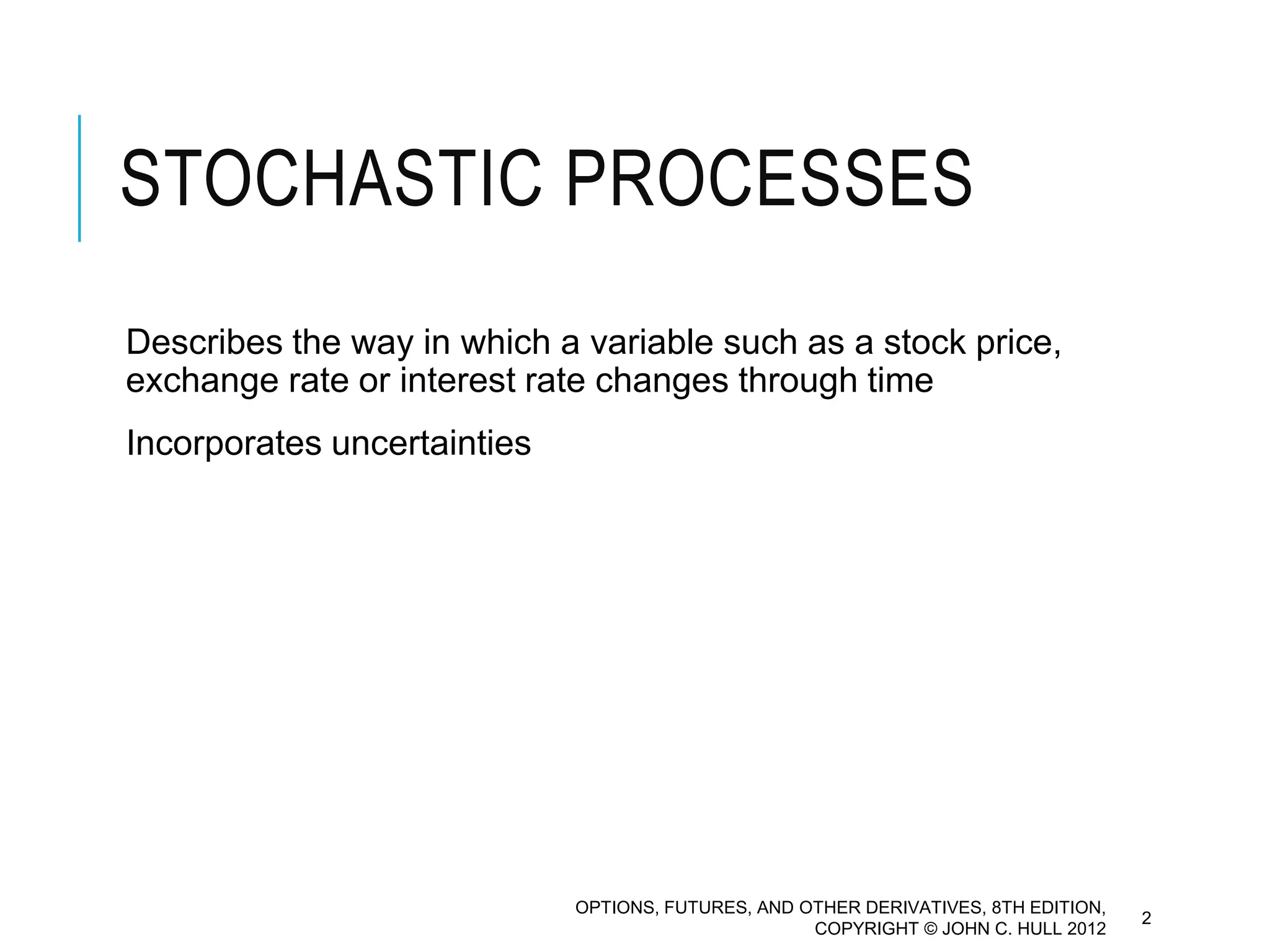 STOCHASTIC PROCESSES

Describes the way in which a variable such as a stock price, exchange rate or interest rate changes through time

Incorporates uncertainties

OPTIONS, FUTURES, AND OTHER DERIVATIVES, 8TH EDITION, COPYRIGHT © JOHN C. HULL 2012

2